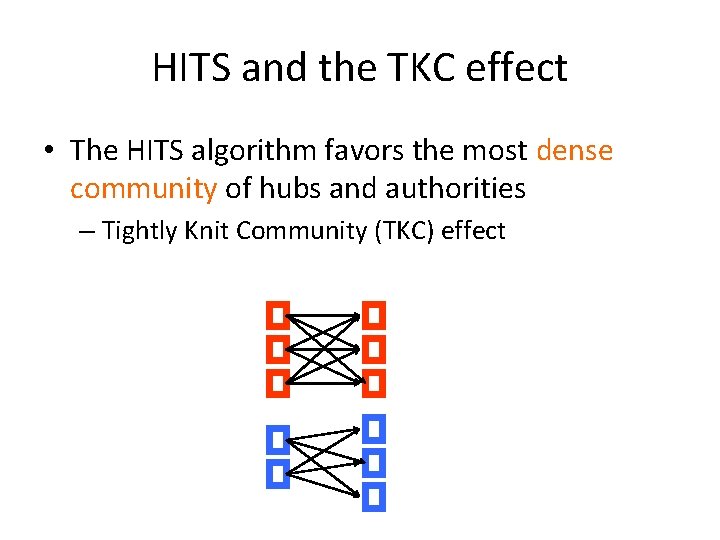 HITS and the TKC effect

• The HITS algorithm favors the most dense community of hubs and authorities

– Tightly Knit Community (TKC) effect